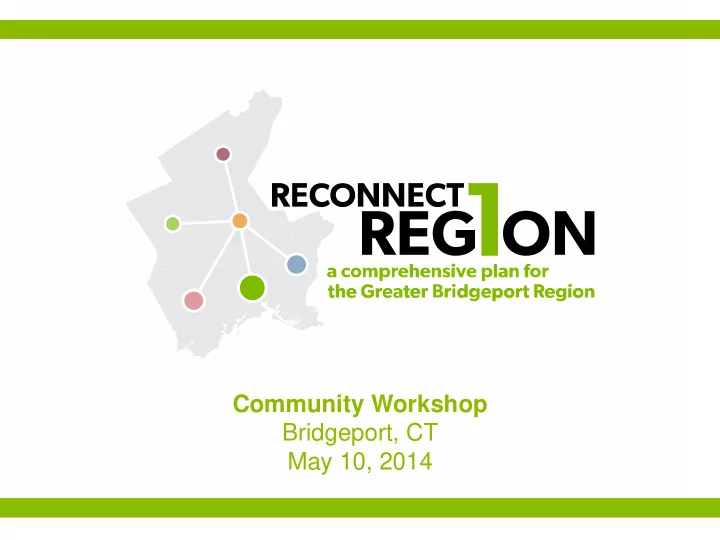 RECONNECT REG1ON
a comprehensive plan for the Greater Bridgeport Region

Community Workshop
Bridgeport, CT
May 10, 2014